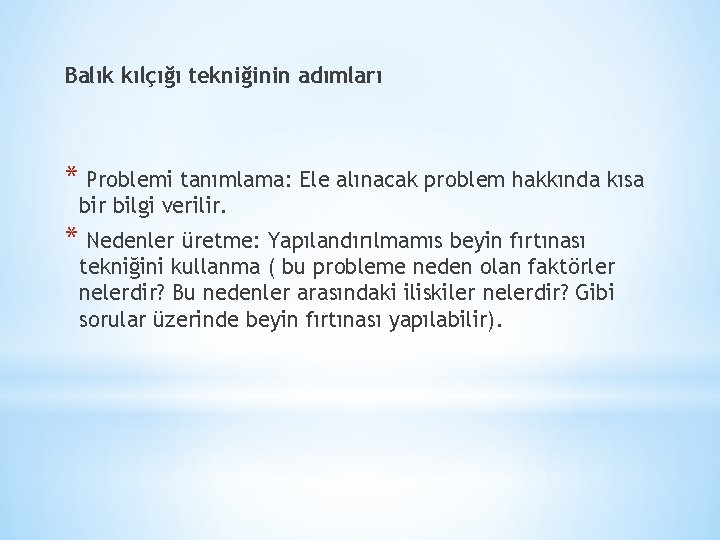 Balık kılçığı tekniğinin adımları

* Problemi tanımlama: Ele alınacak problem hakkında kısa bir bilgi verilir.

* Nedenler üretme: Yapılandırılmamıs beyin fırtınası tekniğini kullanma ( bu probleme neden olan faktörler nelerdir? Bu nedenler arasındaki iliskiler nelerdir? Gibi sorular üzerinde beyin fırtınası yapılabilir).